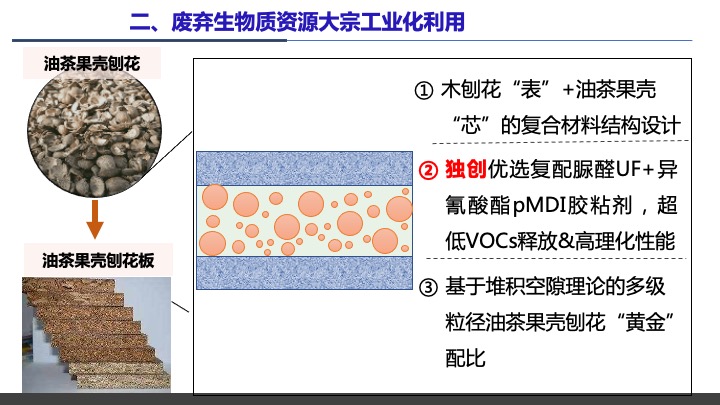 二、废弃生物质资源大宗工业化利用

油茶果壳刨花

油茶果壳刨花板

① 木刨花“表”+油茶果壳“芯”的复合材料结构设计

② 独创优选复配脲醛UF+异氰酸酯pMDI胶粘剂，超低VOCs释放&高理化性能

③ 基于堆积空隙理论的多级粒径油茶果壳刨花“黄金”配比